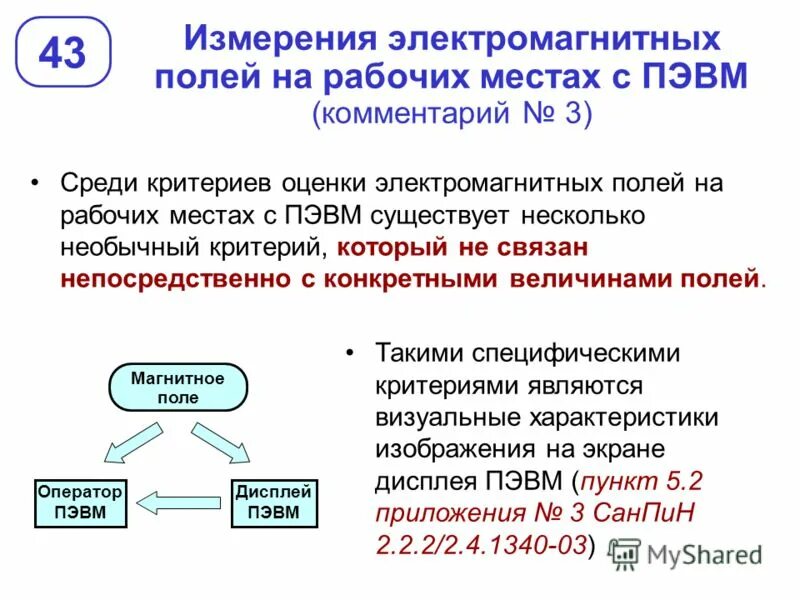 43

Измерения электромагнитных полей на рабочих местах с ПЭВМ (комментарий № 3)

• Среди критериев оценки электромагнитных полей на рабочих местах с ПЭВМ существует несколько необычный критерий, который не связан непосредственно с конкретными величинами полей.

Магнитное поле

Оператор ПЭВМ

Дисплей ПЭВМ

• Такими специфическими критериями являются визуальные характеристики изображения на экране дисплея ПЭВМ (пункт 5.2 приложения № 3 СанПиН 2.2.2/2.4.1340-03)

MyShared